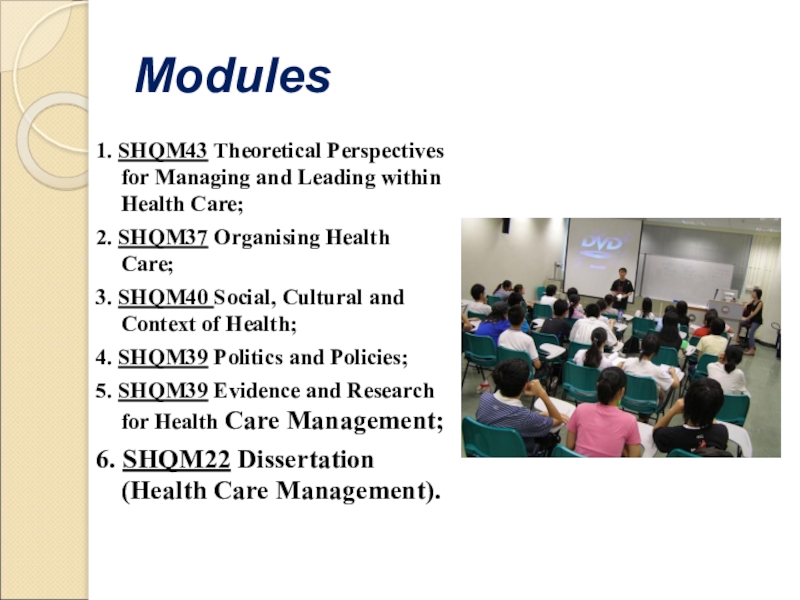 Modules

1. SHQM43 Theoretical Perspectives for Managing and Leading within Health Care;

2. SHQM37 Organising Health Care;

3. SHQM40 Social, Cultural and Context of Health;

4. SHQM39 Politics and Policies;

5. SHQM39 Evidence and Research for Health Care Management;

6. SHQM22 Dissertation (Health Care Management).

DVD